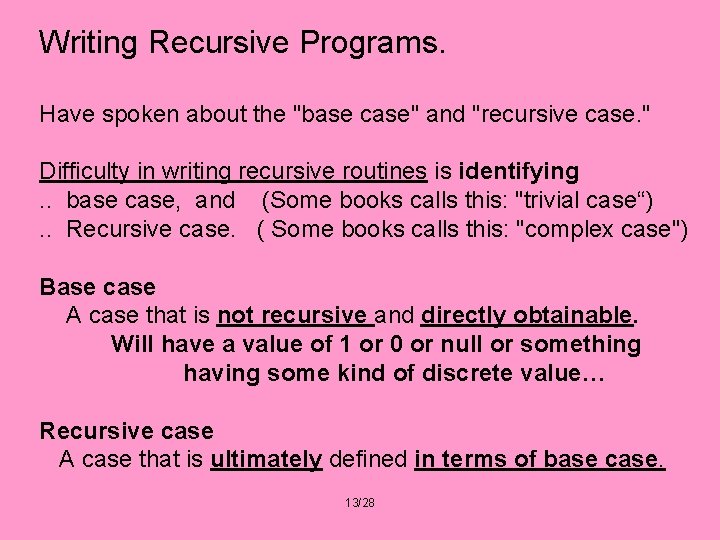 Writing Recursive Programs.

Have spoken about the "base case" and "recursive case."

Difficulty in writing recursive routines is identifying
.. base case, and (Some books calls this: "trivial case“)
.. Recursive case. ( Some books calls this: "complex case")

Base case
A case that is not recursive and directly obtainable.
Will have a value of 1 or 0 or null or something having some kind of discrete value…

Recursive case
A case that is ultimately defined in terms of base case.

13/28